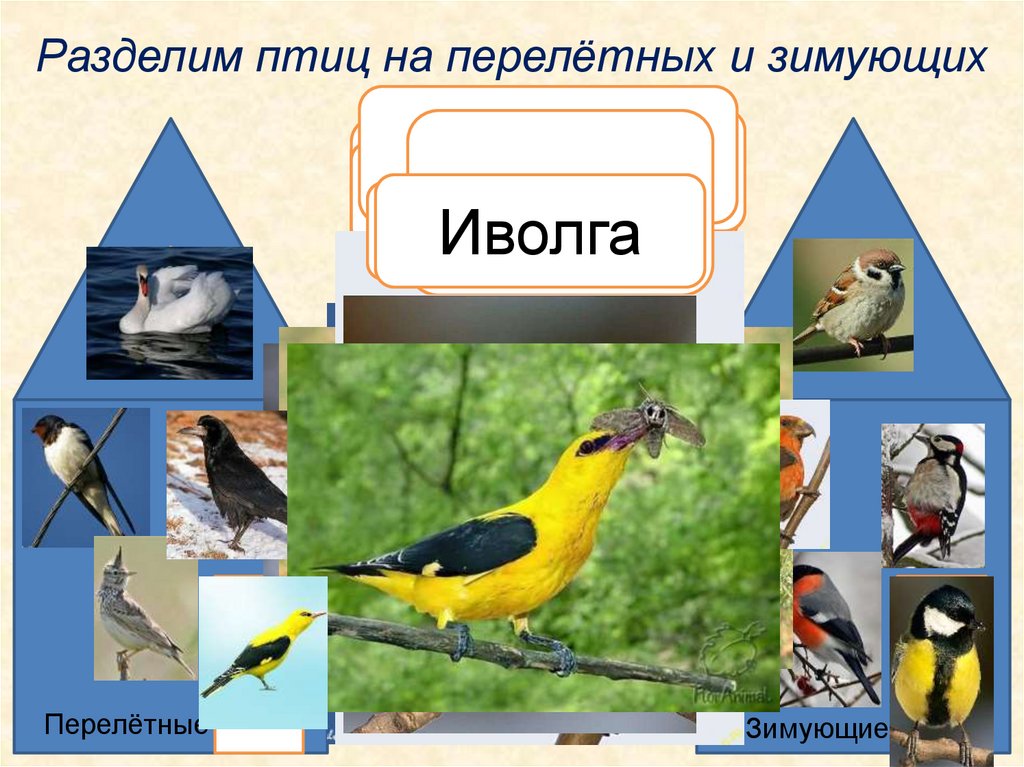 Разделим птиц на перелётных и зимующих

Иволга

Перелётные

Зимующие